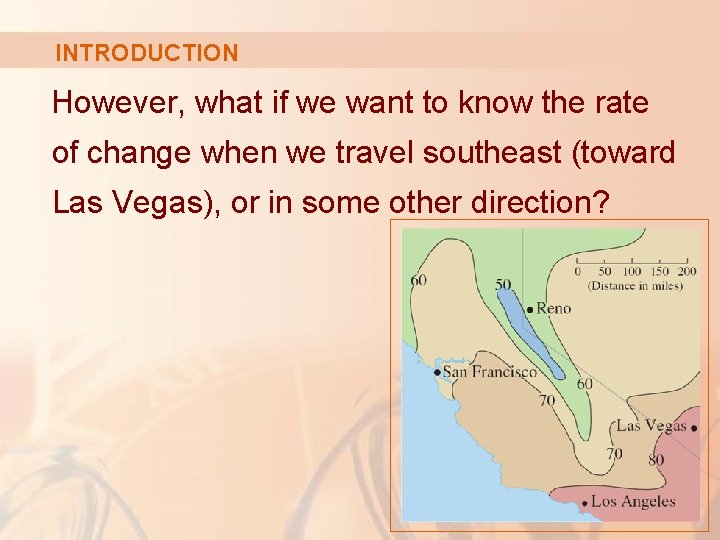 INTRODUCTION

However, what if we want to know the rate of change when we travel southeast (toward Las Vegas), or in some other direction?

0 50 100 150 200
(Distance in miles)

60
50
Reno
San Francisco
60
70
Las Vegas
70
80
Los Angeles